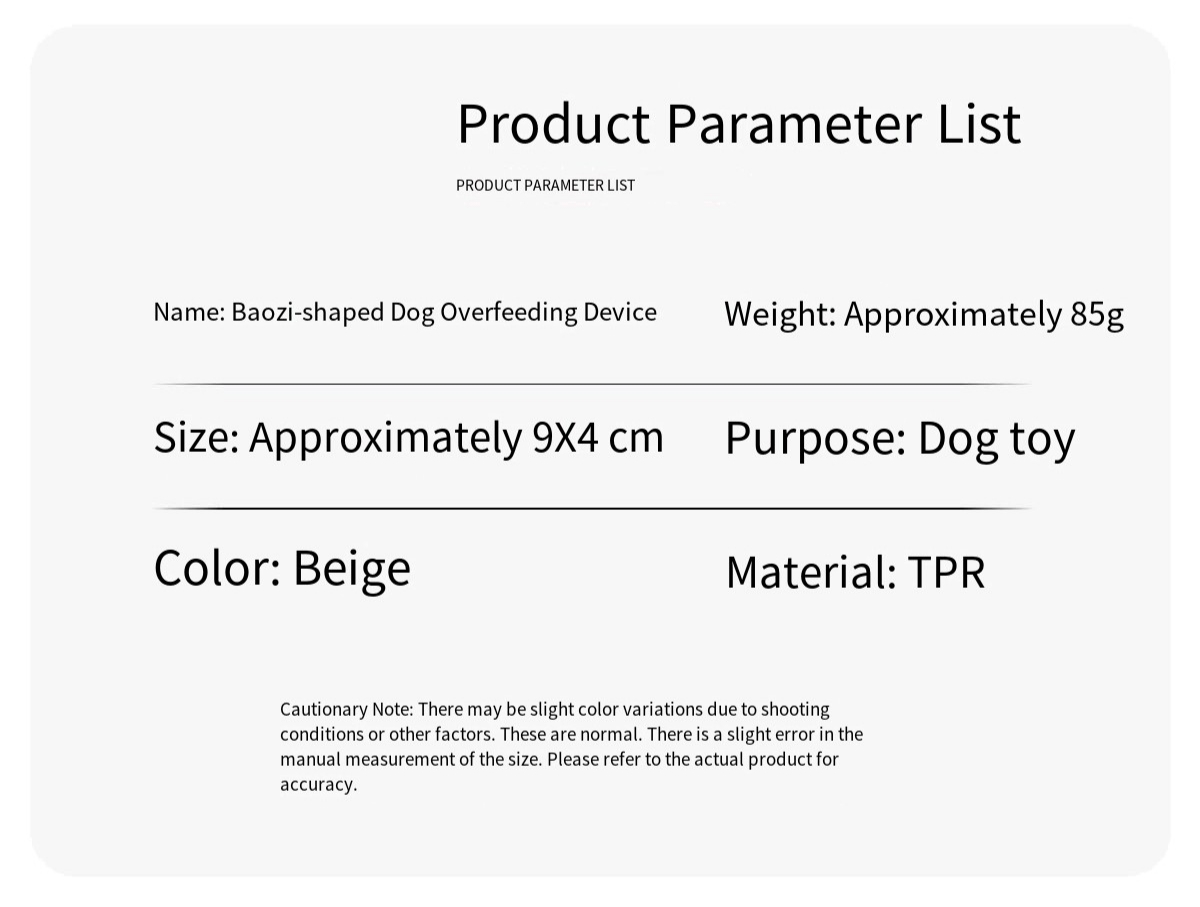 Product Parameter List

PRODUCT PARAMETER LIST

Name: Baozi-shaped Dog Overfeeding Device

Weight: Approximately 85g

Size: Approximately 9X4 cm

Purpose: Dog toy

Color: Beige

Material: TPR

Cautionary Note: There may be slight color variations due to shooting conditions or other factors. These are normal. There is a slight error in the manual measurement of the size. Please refer to the actual product for accuracy.